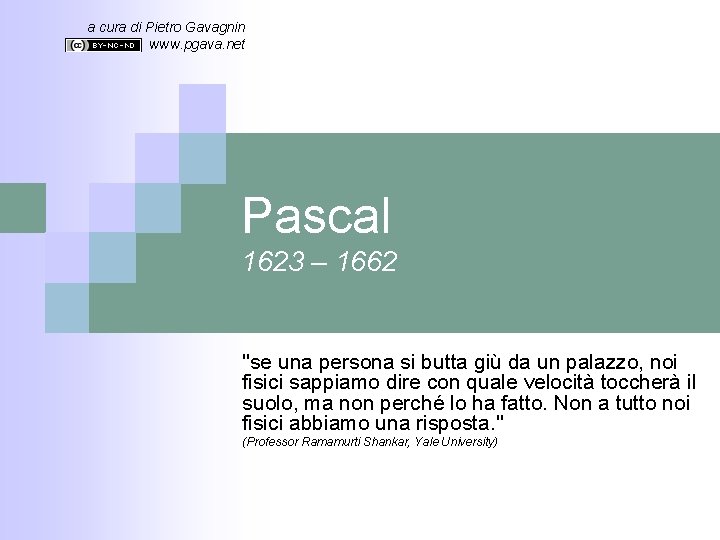 a cura di Pietro Gavagnin
(cc) BY-NC-ND www.pgava.net

Pascal
1623 – 1662

"se una persona si butta giù da un palazzo, noi fisici sappiamo dire con quale velocità toccherà il suolo, ma non perché lo ha fatto. Non a tutto noi fisici abbiamo una risposta."
(Professor Ramamurti Shankar, Yale University)